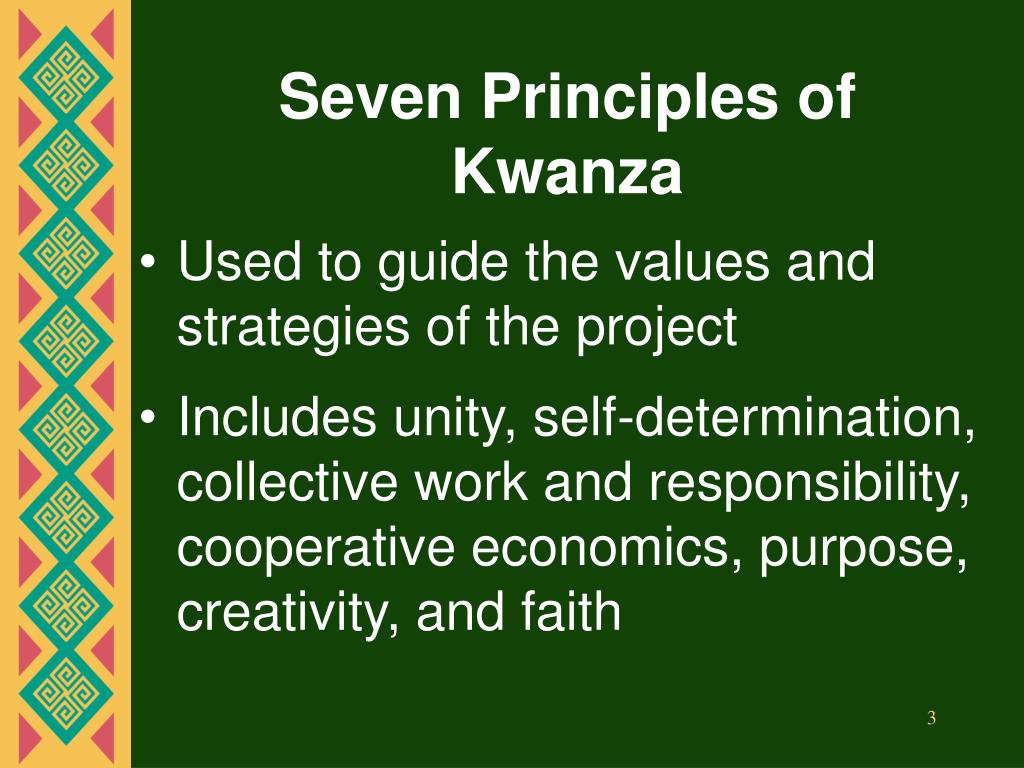 Seven Principles of Kwanza

• Used to guide the values and strategies of the project

• Includes unity, self-determination, collective work and responsibility, cooperative economics, purpose, creativity, and faith

3